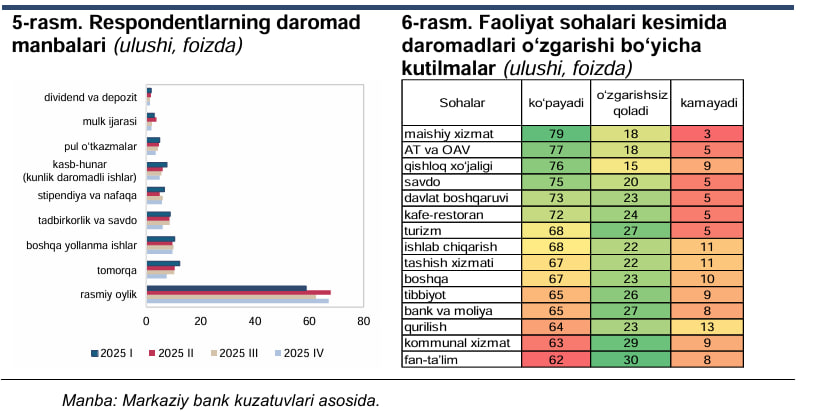 5-rasm. Respondentlarning daromad manbalari (ulushi, foizda)

dividend va depozit
mulk ijarasi
pul o'tkazmalar
kasb-hunar (kunlik daromadli ishlar)
stipendiya va nafaqa
tadbirkorlik va savdo
boshqa yollanma ishlar
tomorqa
rasmiy oylik

0 20 40 60 80

2025 I 2025 II 2025 III 2025 IV

6-rasm. Faoliyat sohalari kesimida daromadlari o'zgarishi bo'yicha kutilmalar (ulushi, foizda)

| Sohalar | ko'payadi | o'zgarishsiz qoladi | kamayadi |
|---|---|---|---|
| maishiy xizmat | 79 | 18 | 3 |
| AT va OAV | 77 | 18 | 5 |
| qishloq xo'jaligi | 76 | 15 | 9 |
| savdo | 75 | 20 | 5 |
| davlat boshqaruvi | 73 | 23 | 5 |
| kafe-restoran | 72 | 24 | 5 |
| turizm | 68 | 27 | 5 |
| ishlab chiqarish | 68 | 22 | 11 |
| tashish xizmati | 67 | 22 | 11 |
| boshqa | 67 | 23 | 10 |
| tibbiyot | 65 | 26 | 9 |
| bank va moliya | 65 | 27 | 8 |
| qurilish | 64 | 23 | 13 |
| kommunal xizmat | 63 | 29 | 9 |
| fan-ta'lim | 62 | 30 | 8 |

Manba: Markaziy bank kuzatuvlari asosida.